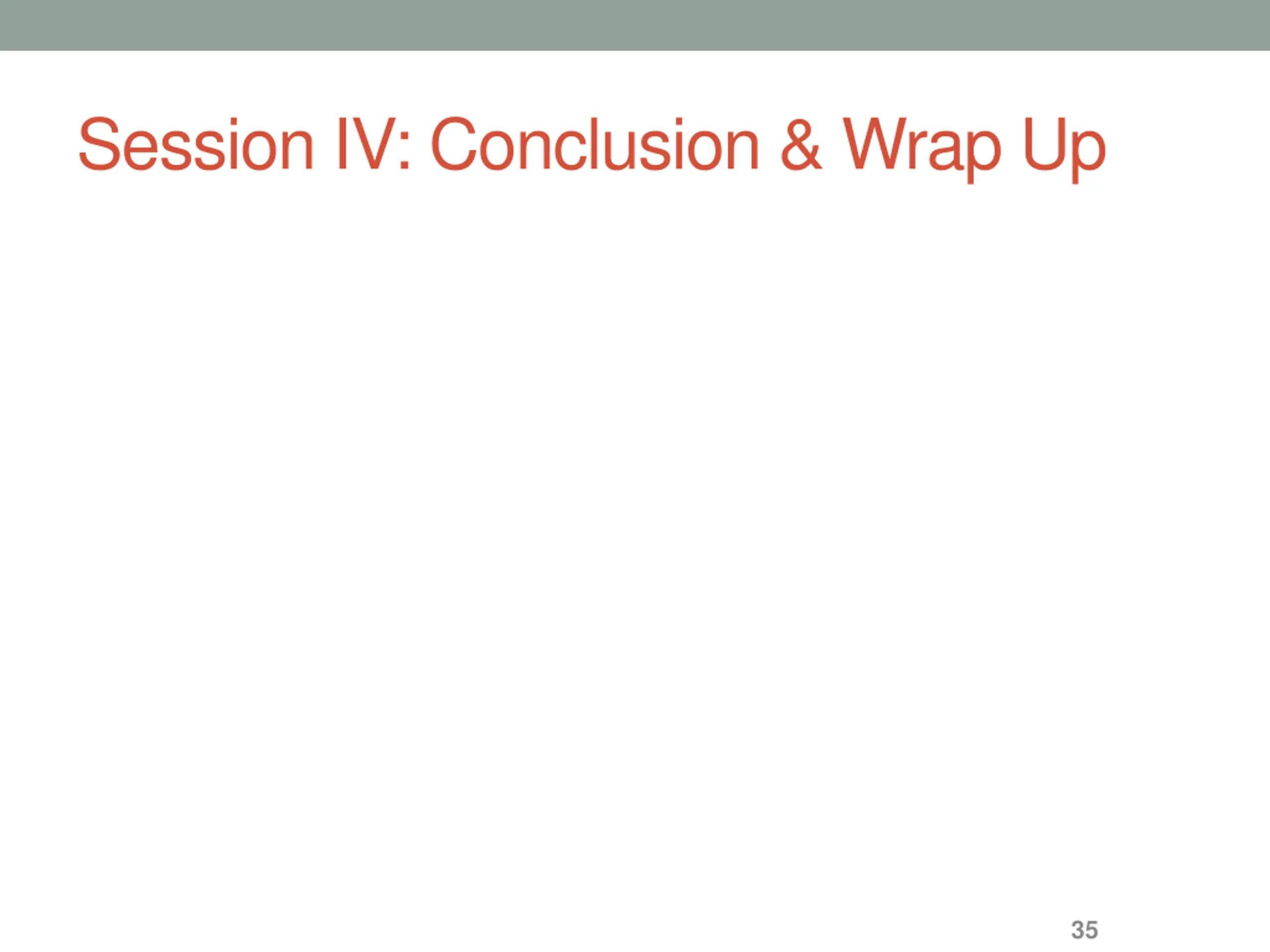 Session IV: Conclusion & Wrap Up

35